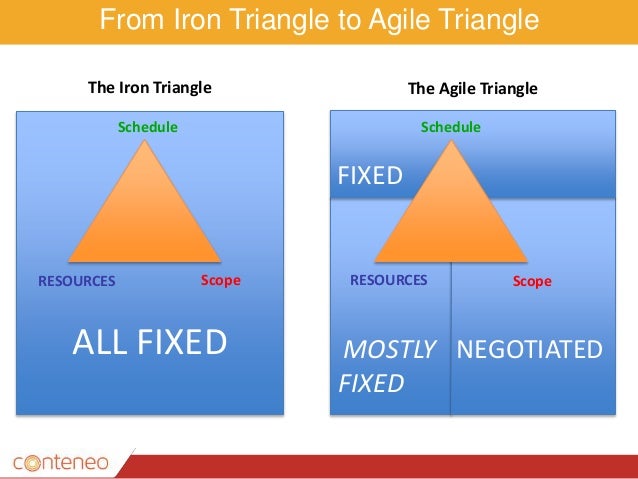 From Iron Triangle to Agile Triangle

The Iron Triangle

Schedule

RESOURCES

Scope

ALL FIXED

The Agile Triangle

Schedule

FIXED

RESOURCES

Scope

MOSTLY FIXED

NEGOTIATED

conteneo